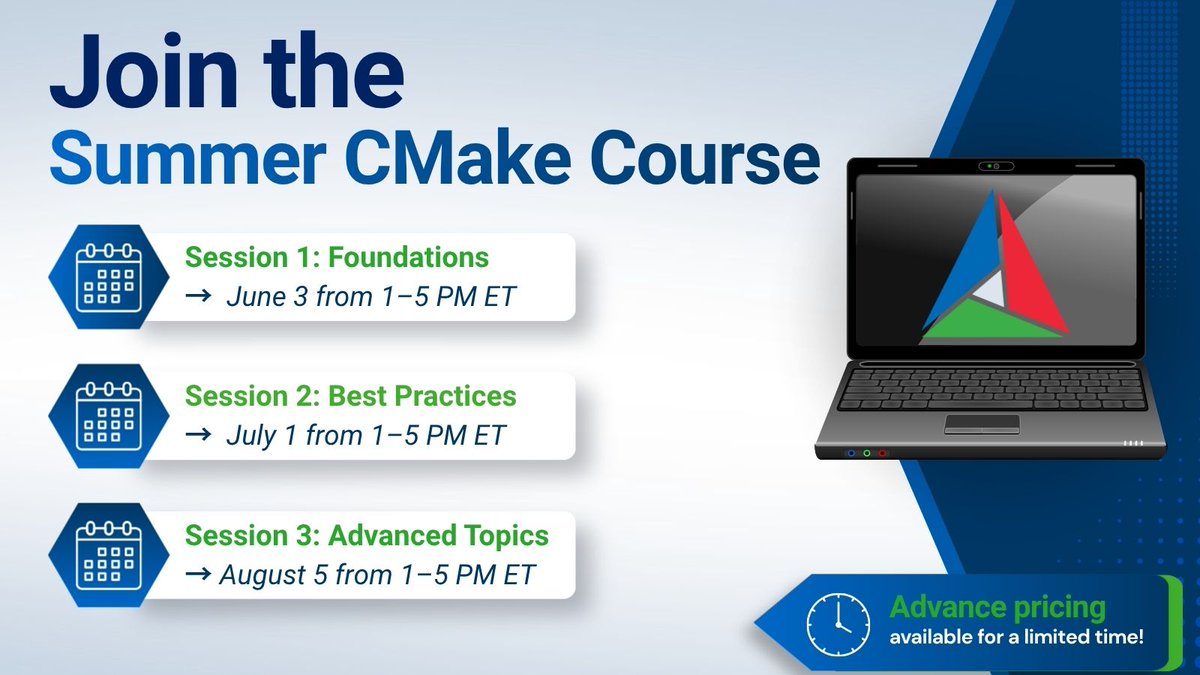 Join the
Summer CMake Course

Session 1: Foundations
→ June 3 from 1–5 PM ET

Session 2: Best Practices
→ July 1 from 1–5 PM ET

Session 3: Advanced Topics
→ August 5 from 1–5 PM ET

Advance pricing
available for a limited time!